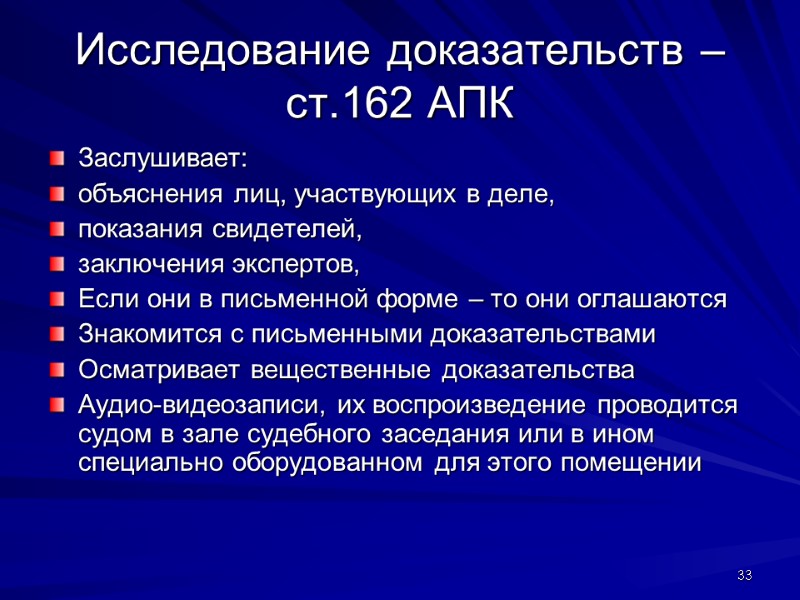 Исследование доказательств – ст.162 АПК

Заслушивает:

объяснения лиц, участвующих в деле,

показания свидетелей,

заключения экспертов,

Если они в письменной форме – то они оглашаются

Знакомится с письменными доказательствами

Осматривает вещественные доказательства

Аудио-видеозаписи, их воспроизведение проводится судом в зале судебного заседания или в ином специально оборудованном для этого помещении

33